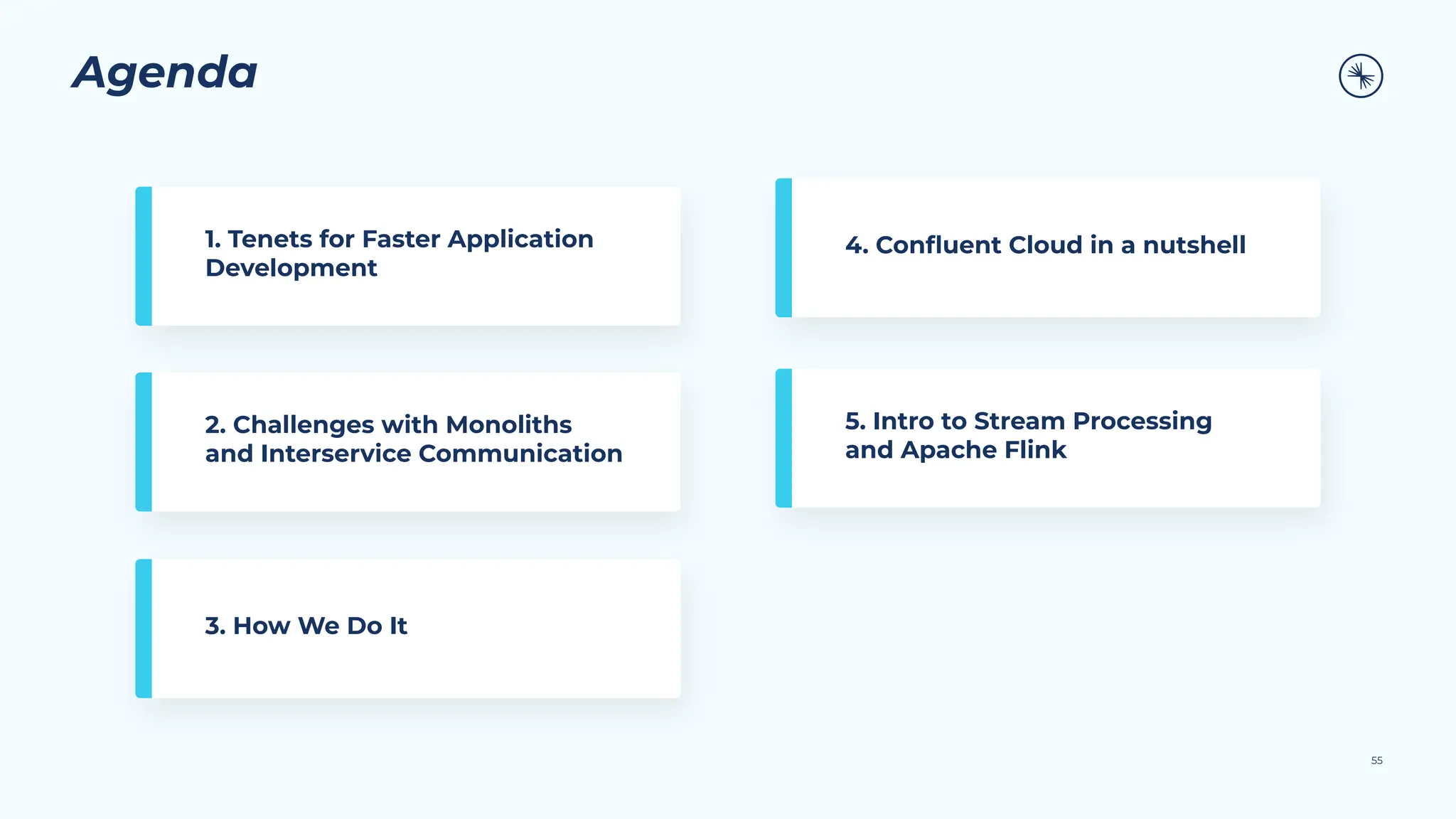 Agenda

1. Tenets for Faster Application Development

2. Challenges with Monoliths and Interservice Communication

3. How We Do It

4. Confluent Cloud in a nutshell

5. Intro to Stream Processing and Apache Flink

55